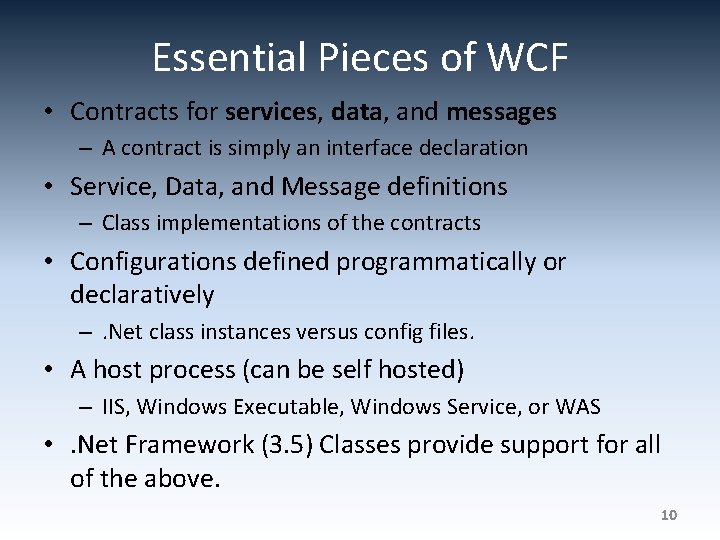 Essential Pieces of WCF

• Contracts for services, data, and messages
  – A contract is simply an interface declaration
• Service, Data, and Message definitions
  – Class implementations of the contracts
• Configurations defined programmatically or declaratively
  – .Net class instances versus config files.
• A host process (can be self hosted)
  – IIS, Windows Executable, Windows Service, or WAS
• .Net Framework (3.5) Classes provide support for all of the above.

10